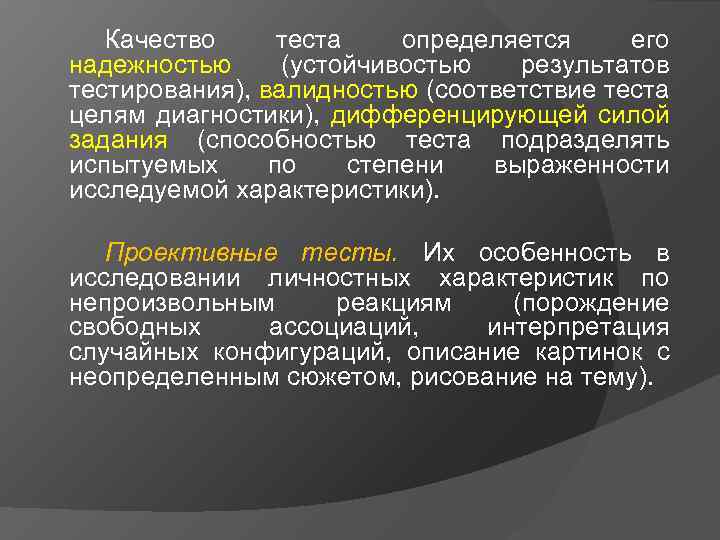 Качество теста определяется его надежностью (устойчивостью результатов тестирования), валидностью (соответствие теста целям диагностики), дифференцирующей силой задания (способностью теста подразделять испытуемых по степени выраженности исследуемой характеристики).

Проективные тесты. Их особенность в исследовании личностных характеристик по непроизвольным реакциям (порождение свободных ассоциаций, интерпретация случайных конфигураций, описание картинок с неопределенным сюжетом, рисование на тему).